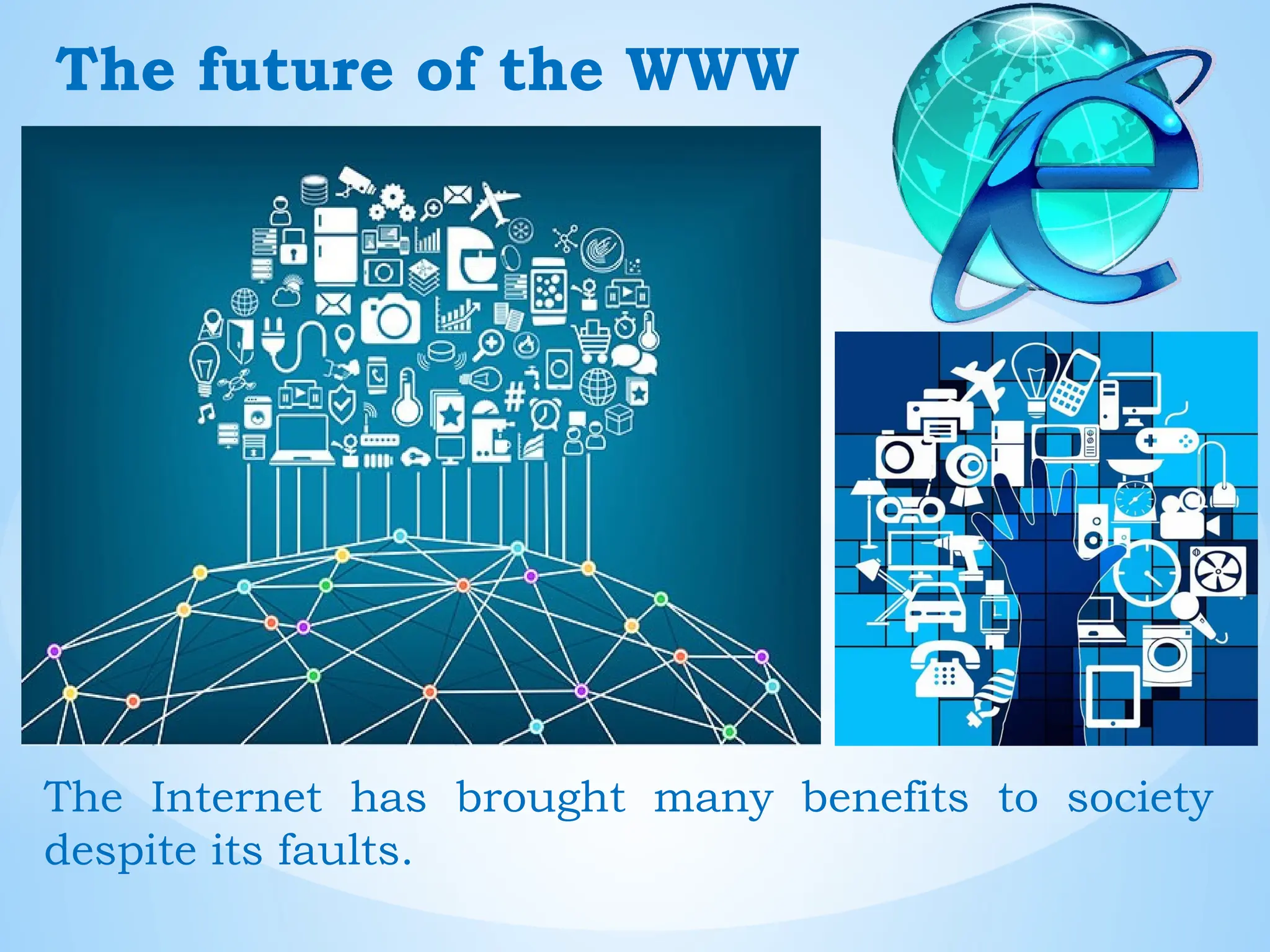 The future of the WWW

The Internet has brought many benefits to society despite its faults.